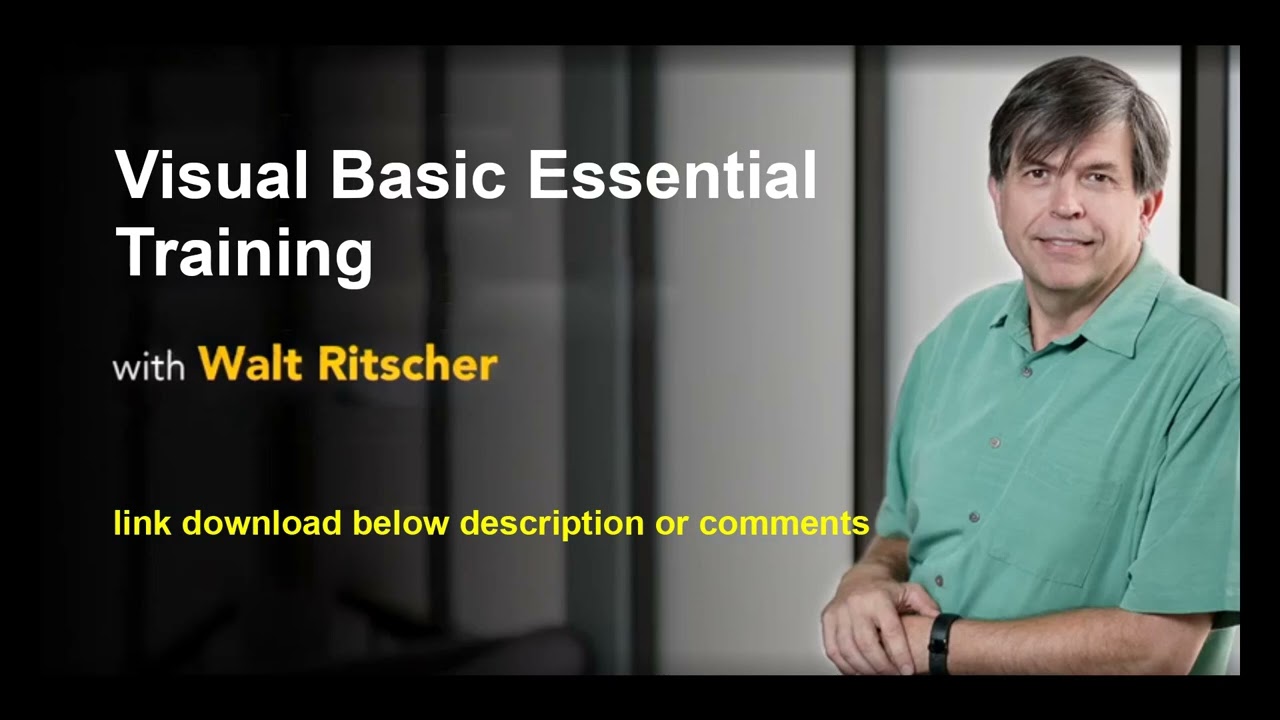 Visual Basic Essential Training

with Walt Ritscher

link download below description or comments